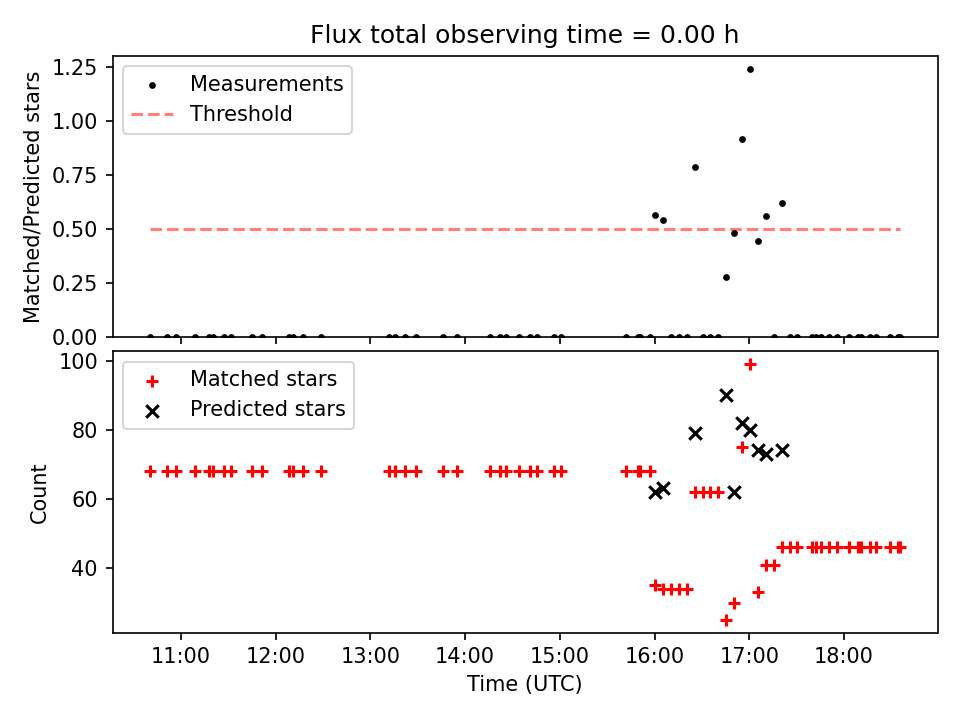 Flux total observing time = 0.00 h

Matched/Predicted stars

1.25
1.00
0.75
0.50
0.25
0.00

Measurements
Threshold

Count

100
80
60
40

Matched stars
Predicted stars

11:00
12:00
13:00
14:00
15:00
16:00
17:00
18:00

Time (UTC)